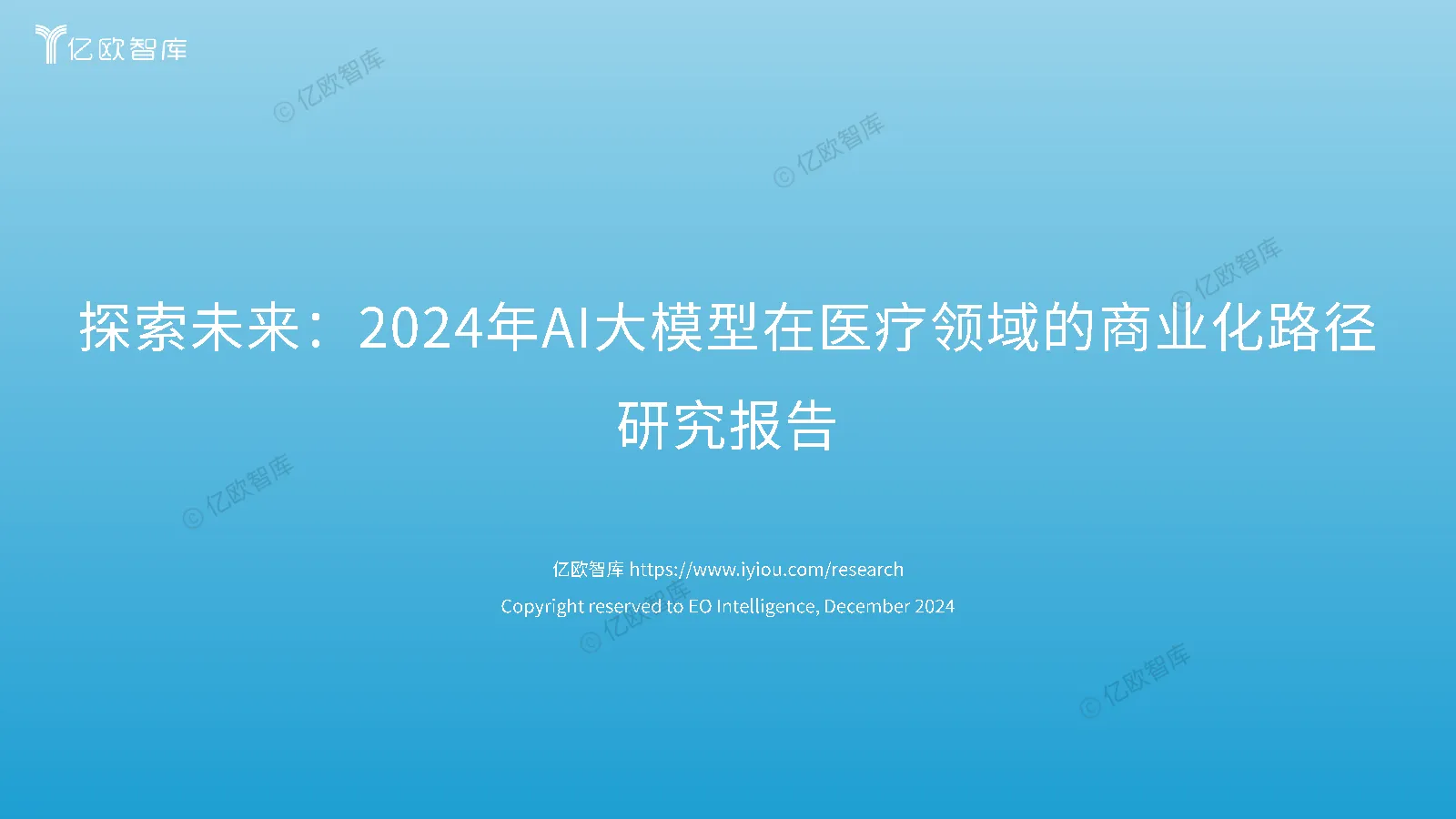 亿欧智库

© 亿欧智库

© 亿欧智库

© 亿欧智库

探索未来：2024年AI大模型在医疗领域的商业化路径研究报告

© 亿欧智库

亿欧智库 https://www.iyiou.com/research

Copyright reserved to EO Intelligence, December 2024

© 亿欧智库

© 亿欧智库